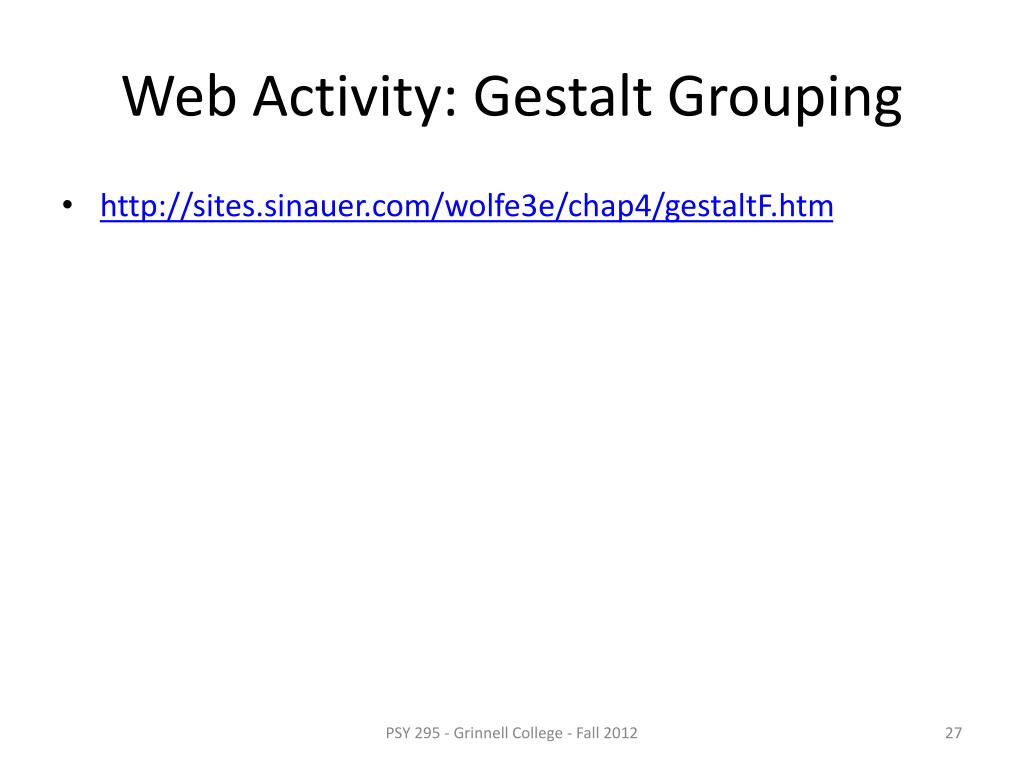 Web Activity: Gestalt Grouping

• http://sites.sinauer.com/wolfe3e/chap4/gestaltF.htm

PSY 295 - Grinnell College - Fall 2012

27